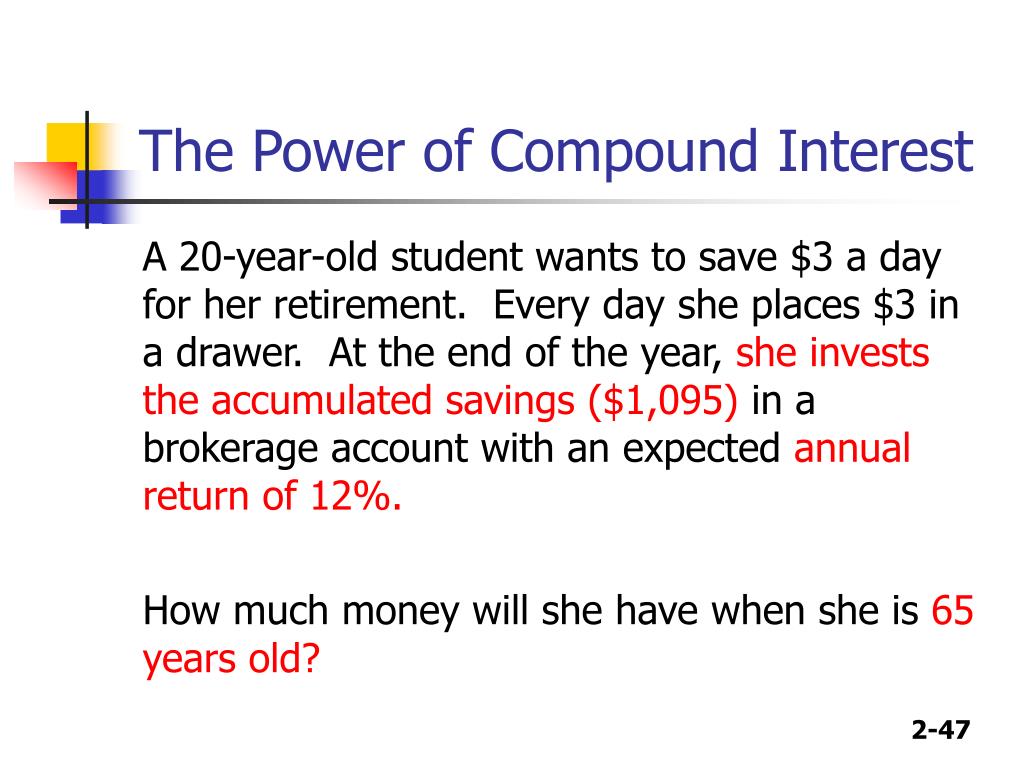 The Power of Compound Interest

A 20-year-old student wants to save \$3 a day for her retirement.  Every day she places \$3 in a drawer.  At the end of the year, she invests the accumulated savings (\$1,095) in a brokerage account with an expected annual return of 12%.

How much money will she have when she is 65 years old?

2-47